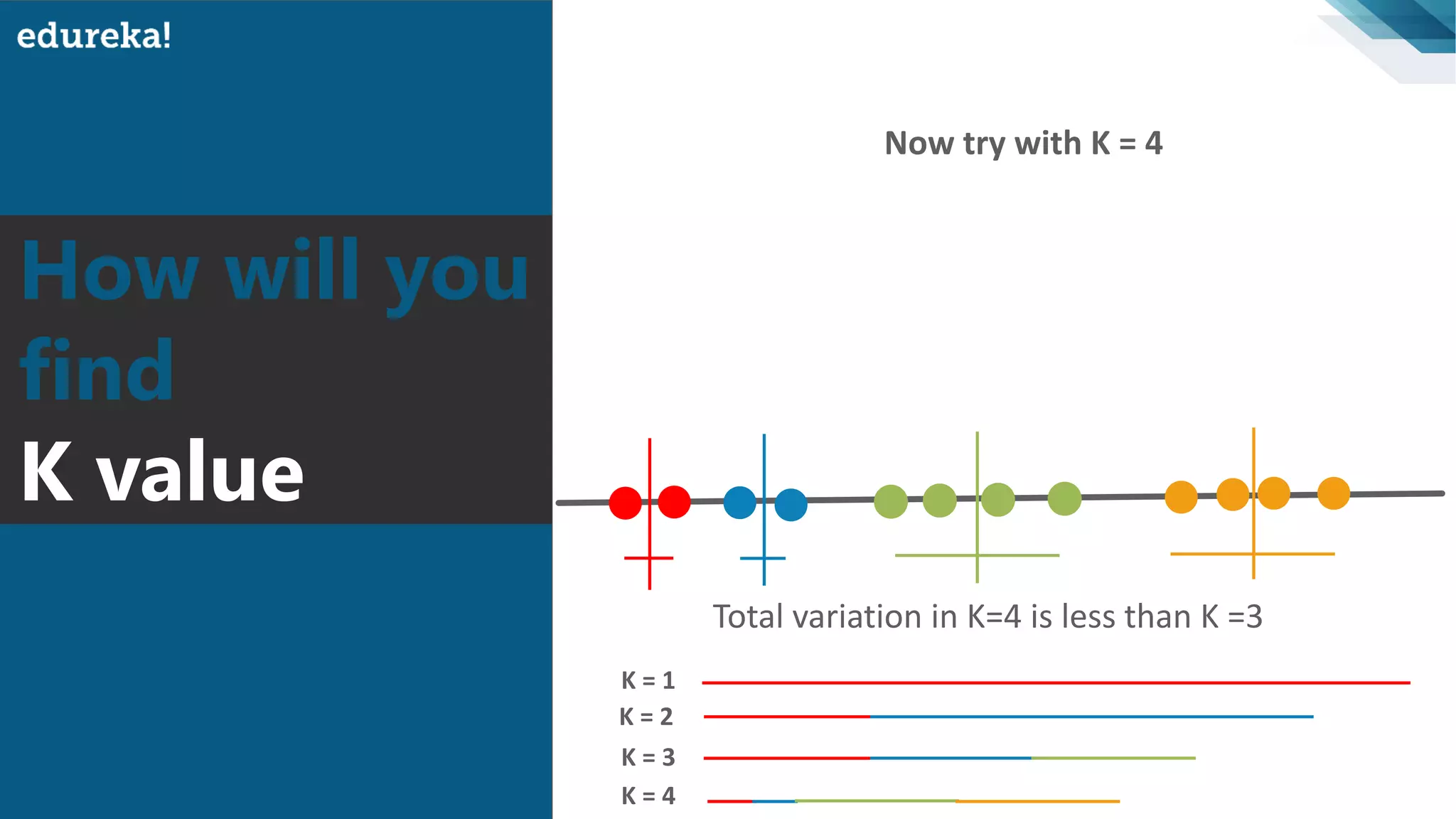 edureka!

How will you find K value

Now try with K = 4

Total variation in K=4 is less than K =3

K = 1
K = 2
K = 3
K = 4